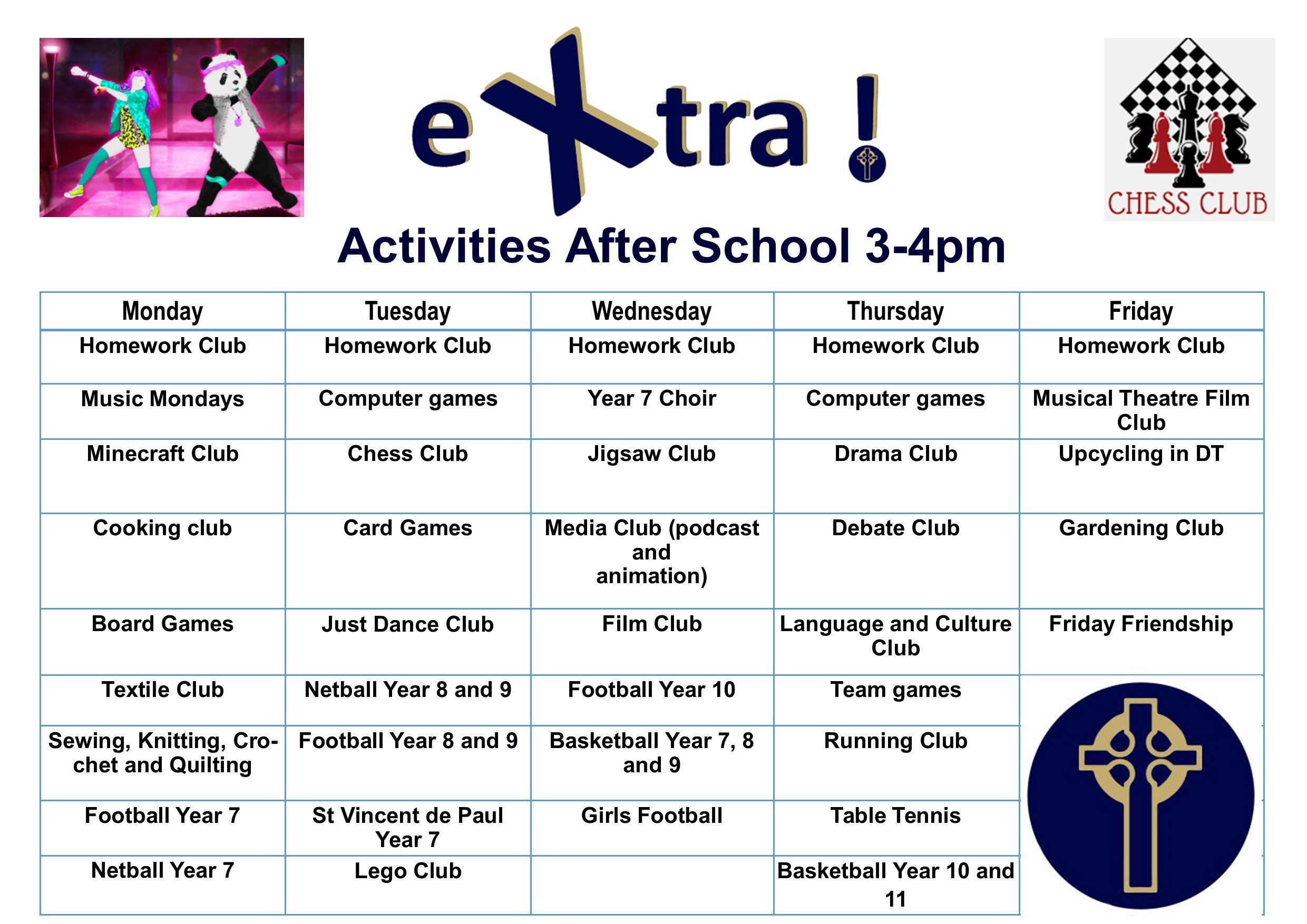 eXtra !

CHESS CLUB

Activities After School 3-4pm

| Monday | Tuesday | Wednesday | Thursday | Friday |
|---|---|---|---|---|
| Homework Club | Homework Club | Homework Club | Homework Club | Homework Club |
| Music Mondays | Computer games | Year 7 Choir | Computer games | Musical Theatre Film Club |
| Minecraft Club | Chess Club | Jigsaw Club | Drama Club | Upcycling in DT |
| Cooking club | Card Games | Media Club (podcast and animation) | Debate Club | Gardening Club |
| Board Games | Just Dance Club | Film Club | Language and Culture Club | Friday Friendship |
| Textile Club | Netball Year 8 and 9 | Football Year 10 | Team games | |
| Sewing, Knitting, Crochet and Quilting | Football Year 8 and 9 | Basketball Year 7, 8 and 9 | Running Club | |
| Football Year 7 | St Vincent de Paul Year 7 | Girls Football | Table Tennis | |
| Netball Year 7 | Lego Club | | Basketball Year 10 and 11 | |